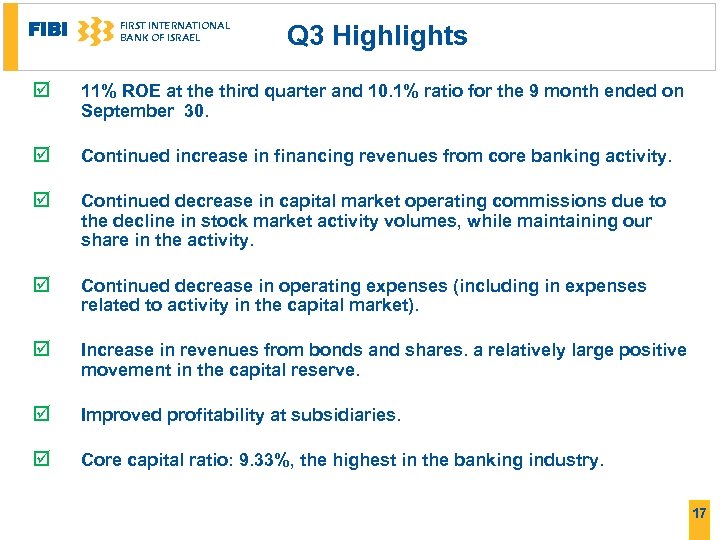 FIBI FIRST INTERNATIONAL BANK OF ISRAEL

Q3 Highlights

☑ 11% ROE at the third quarter and 10.1% ratio for the 9 month ended on September 30.

☑ Continued increase in financing revenues from core banking activity.

☑ Continued decrease in capital market operating commissions due to the decline in stock market activity volumes, while maintaining our share in the activity.

☑ Continued decrease in operating expenses (including in expenses related to activity in the capital market).

☑ Increase in revenues from bonds and shares. a relatively large positive movement in the capital reserve.

☑ Improved profitability at subsidiaries.

☑ Core capital ratio: 9.33%, the highest in the banking industry.

17